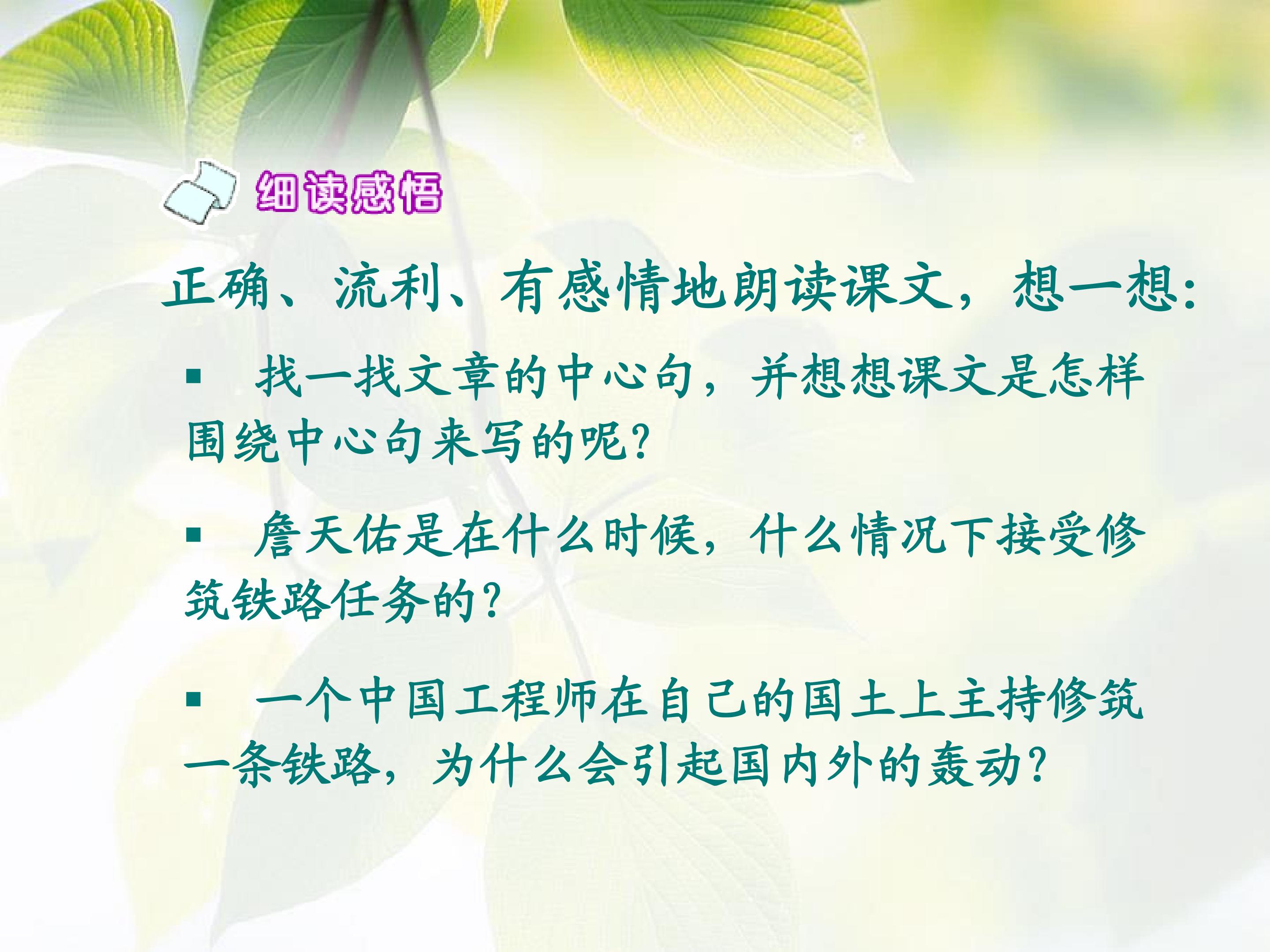 细读感悟

正确、流利、有感情地朗读课文，想一想：

▪ 找一找文章的中心句，并想想课文是怎样围绕中心句来写的呢?

▪ 詹天佑是在什么时候，什么情况下接受修筑铁路任务的?

▪ 一个中国工程师在自己的国土上主持修筑一条铁路，为什么会引起国内外的轰动?